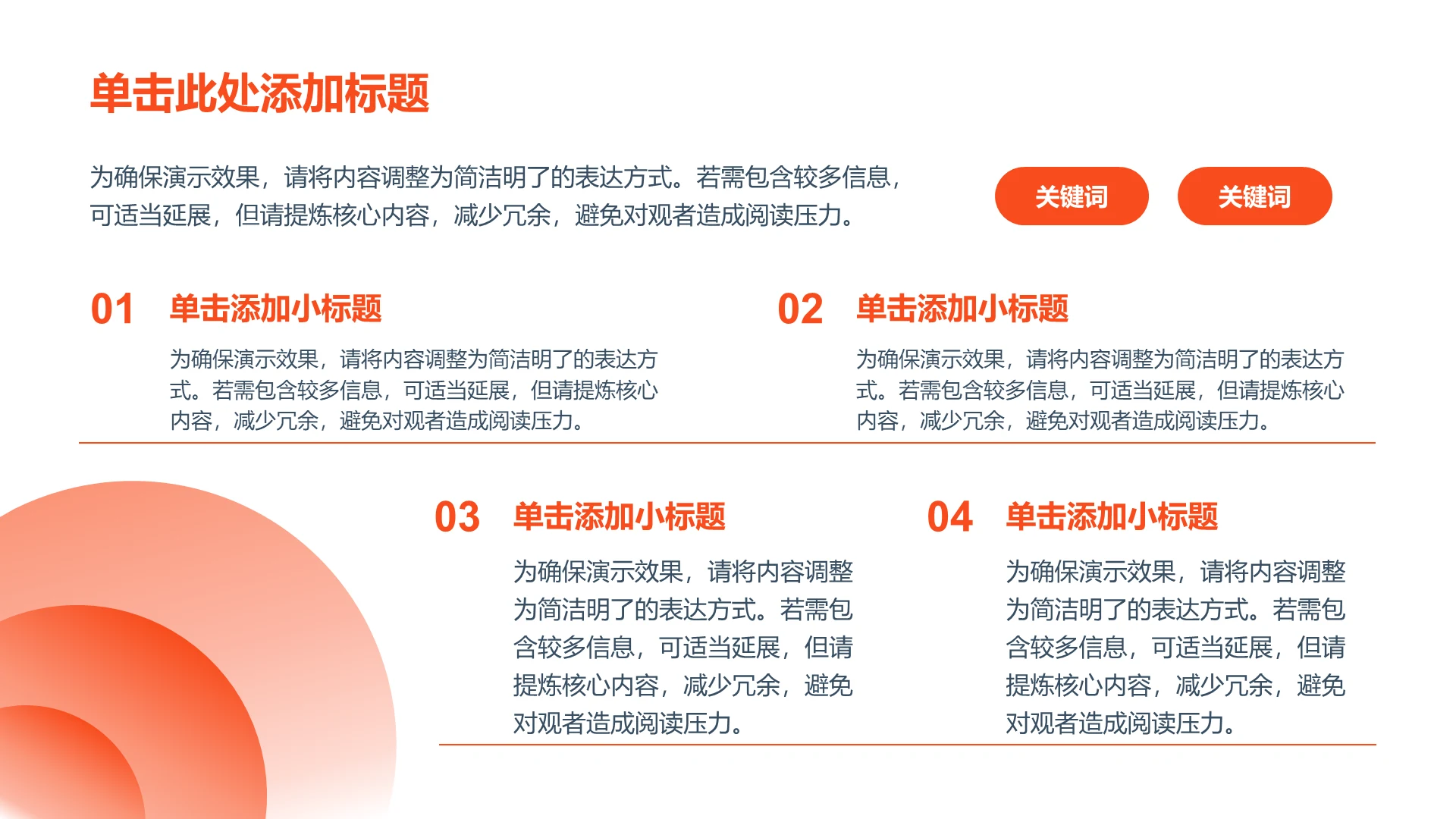 单击此处添加标题

为确保演示效果，请将内容调整为简洁明了的表达方式。若需包含较多信息，可适当延展，但请提炼核心内容，减少冗余，避免对观者造成阅读压力。

关键词

关键词

01 单击添加小标题

为确保演示效果，请将内容调整为简洁明了的表达方式。若需包含较多信息，可适当延展，但请提炼核心内容，减少冗余，避免对观者造成阅读压力。

02 单击添加小标题

为确保演示效果，请将内容调整为简洁明了的表达方式。若需包含较多信息，可适当延展，但请提炼核心内容，减少冗余，避免对观者造成阅读压力。

03 单击添加小标题

为确保演示效果，请将内容调整为简洁明了的表达方式。若需包含较多信息，可适当延展，但请提炼核心内容，减少冗余，避免对观者造成阅读压力。

04 单击添加小标题

为确保演示效果，请将内容调整为简洁明了的表达方式。若需包含较多信息，可适当延展，但请提炼核心内容，减少冗余，避免对观者造成阅读压力。